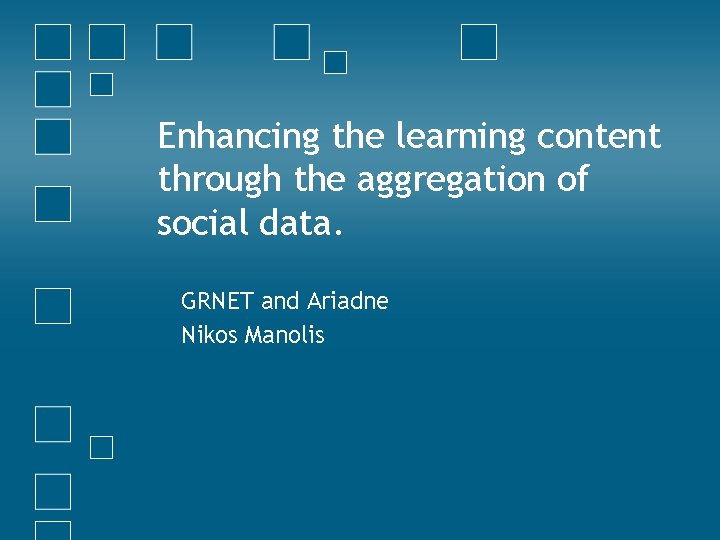 Enhancing the learning content through the aggregation of social data.

GRNET and Ariadne
Nikos Manolis